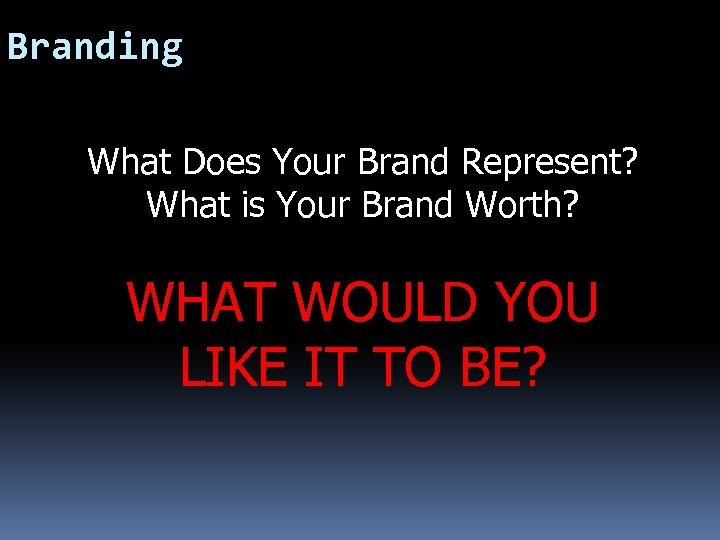 Branding

What Does Your Brand Represent?
What is Your Brand Worth?

WHAT WOULD YOU LIKE IT TO BE?